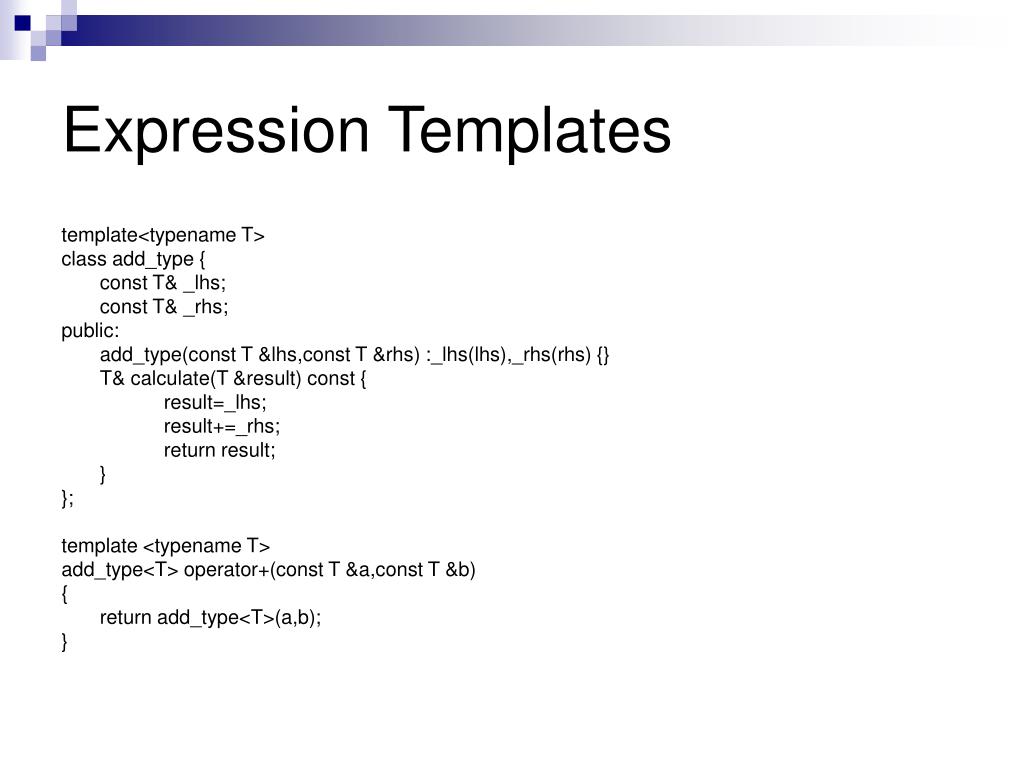 Expression Templates

template<typename T>
class add_type {
 const T& _lhs;
 const T& _rhs;
public:
 add_type(const T &lhs,const T &rhs) :_lhs(lhs),_rhs(rhs) {}
 T& calculate(T &result) const {
 result=_lhs;
 result+=_rhs;
 return result;
 }
};

template <typename T>
add_type<T> operator+(const T &a,const T &b)
{
 return add_type<T>(a,b);
}